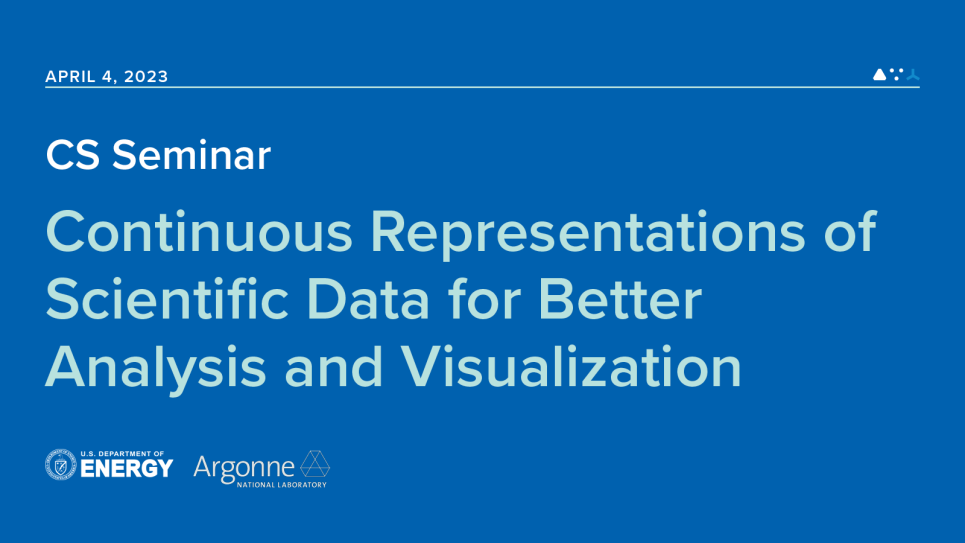 APRIL 4, 2023

CS Seminar

Continuous Representations of Scientific Data for Better Analysis and Visualization

U.S. DEPARTMENT OF ENERGY

Argonne NATIONAL LABORATORY